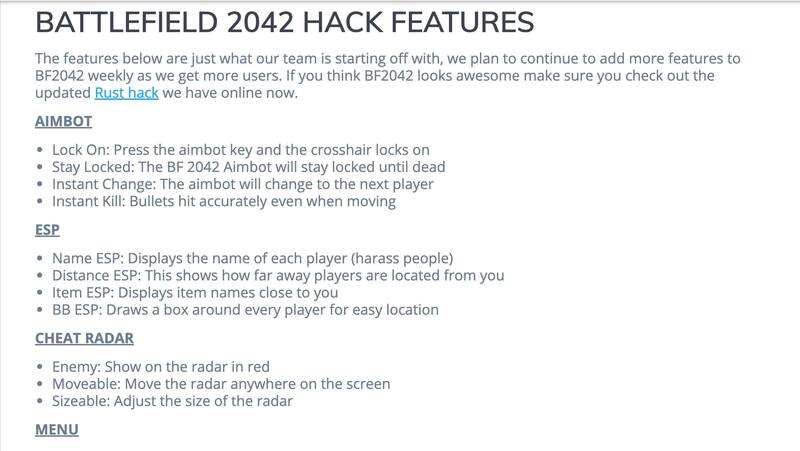 BATTLEFIELD 2042 HACK FEATURES

The features below are just what our team is starting off with, we plan to continue to add more features to BF2042 weekly as we get more users. If you think BF2042 looks awesome make sure you check out the updated Rust hack we have online now.

AIMBOT

• Lock On: Press the aimbot key and the crosshair locks on
• Stay Locked: The BF 2042 Aimbot will stay locked until dead
• Instant Change: The aimbot will change to the next player
• Instant Kill: Bullets hit accurately even when moving

ESP

• Name ESP: Displays the name of each player (harass people)
• Distance ESP: This shows how far away players are located from you
• Item ESP: Displays item names close to you
• BB ESP: Draws a box around every player for easy location

CHEAT RADAR

• Enemy: Show on the radar in red
• Moveable: Move the radar anywhere on the screen
• Sizeable: Adjust the size of the radar

MENU